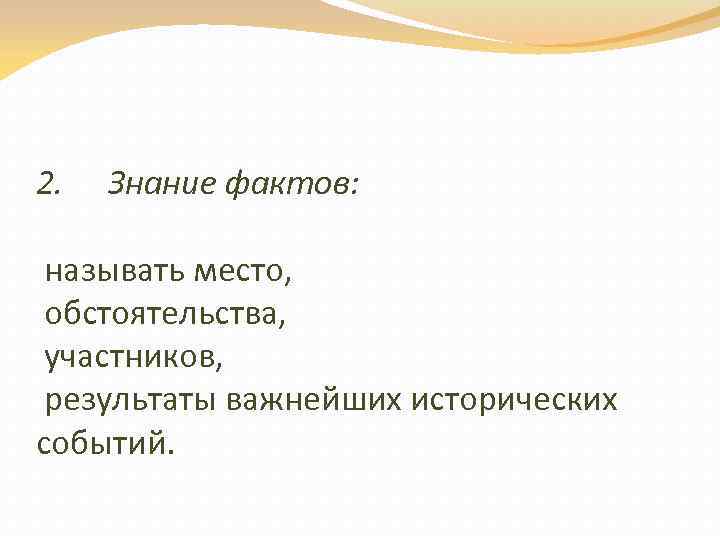 2. Знание фактов:

называть место,
обстоятельства,
участников,
результаты важнейших исторических событий.